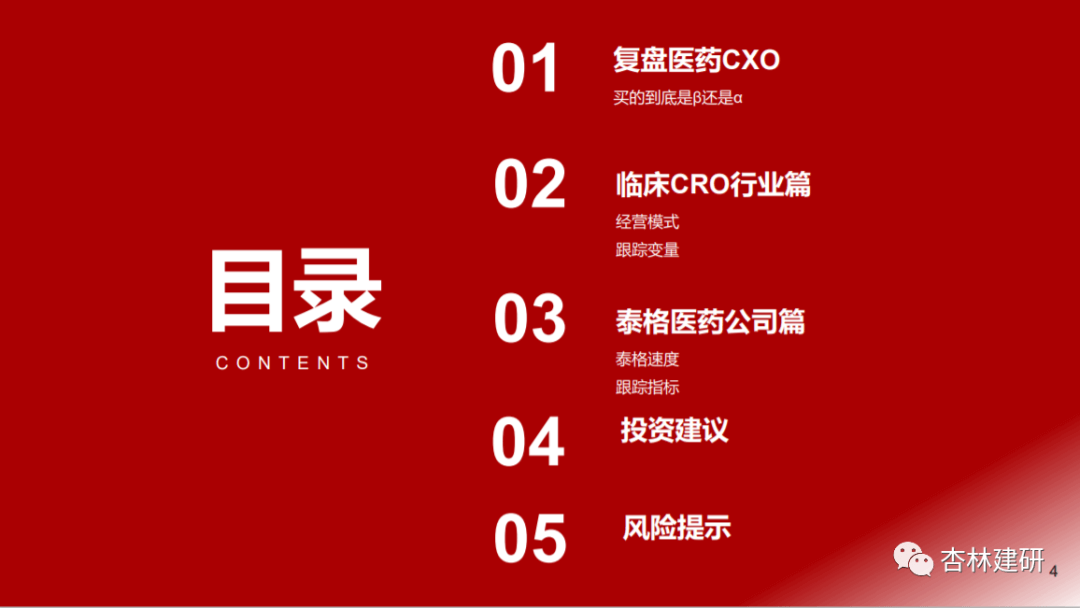 目录
CONTENTS

01 复盘医药CXO
买的到底是β还是α

02 临床CRO行业篇
经营模式
跟踪变量

03 泰格医药公司篇
泰格速度
跟踪指标

04 投资建议

05 风险提示

杏林建研

4